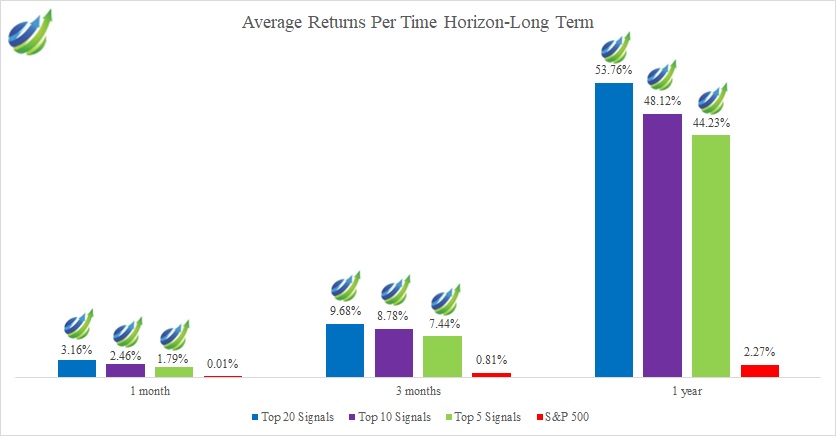 Average Returns Per Time Horizon-Long Term

3.16%
2.46%
1.79%
0.01%
9.68%
8.78%
7.44%
0.81%
53.76%
48.12%
44.23%
2.27%

1 month
3 months
1 year

Top 20 Signals
Top 10 Signals
Top 5 Signals
S&P 500